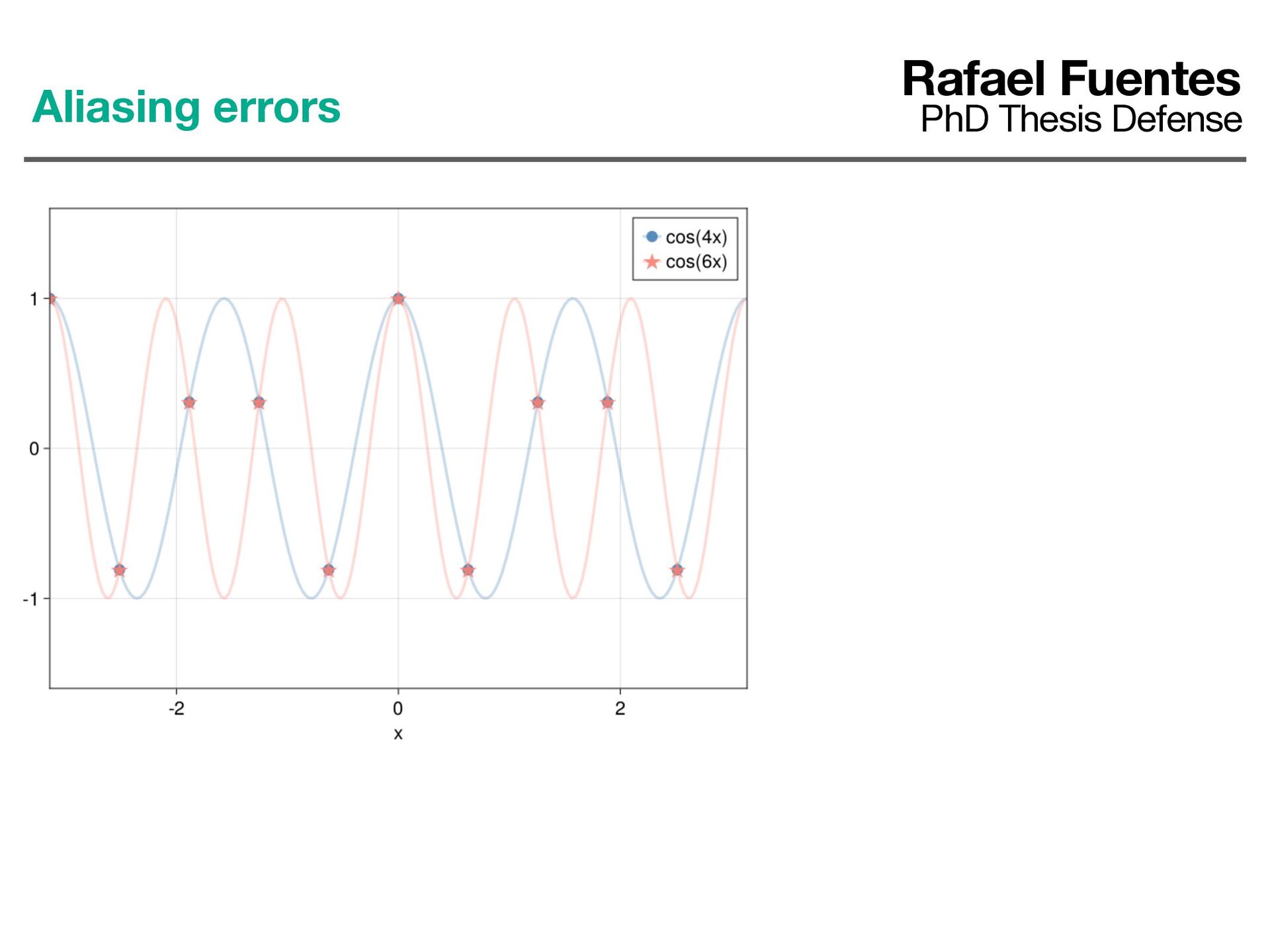 Aliasing errors

Rafael Fuentes
PhD Thesis Defense

cos(4x)
cos(6x)

1
0
-1

-2
0
2
x